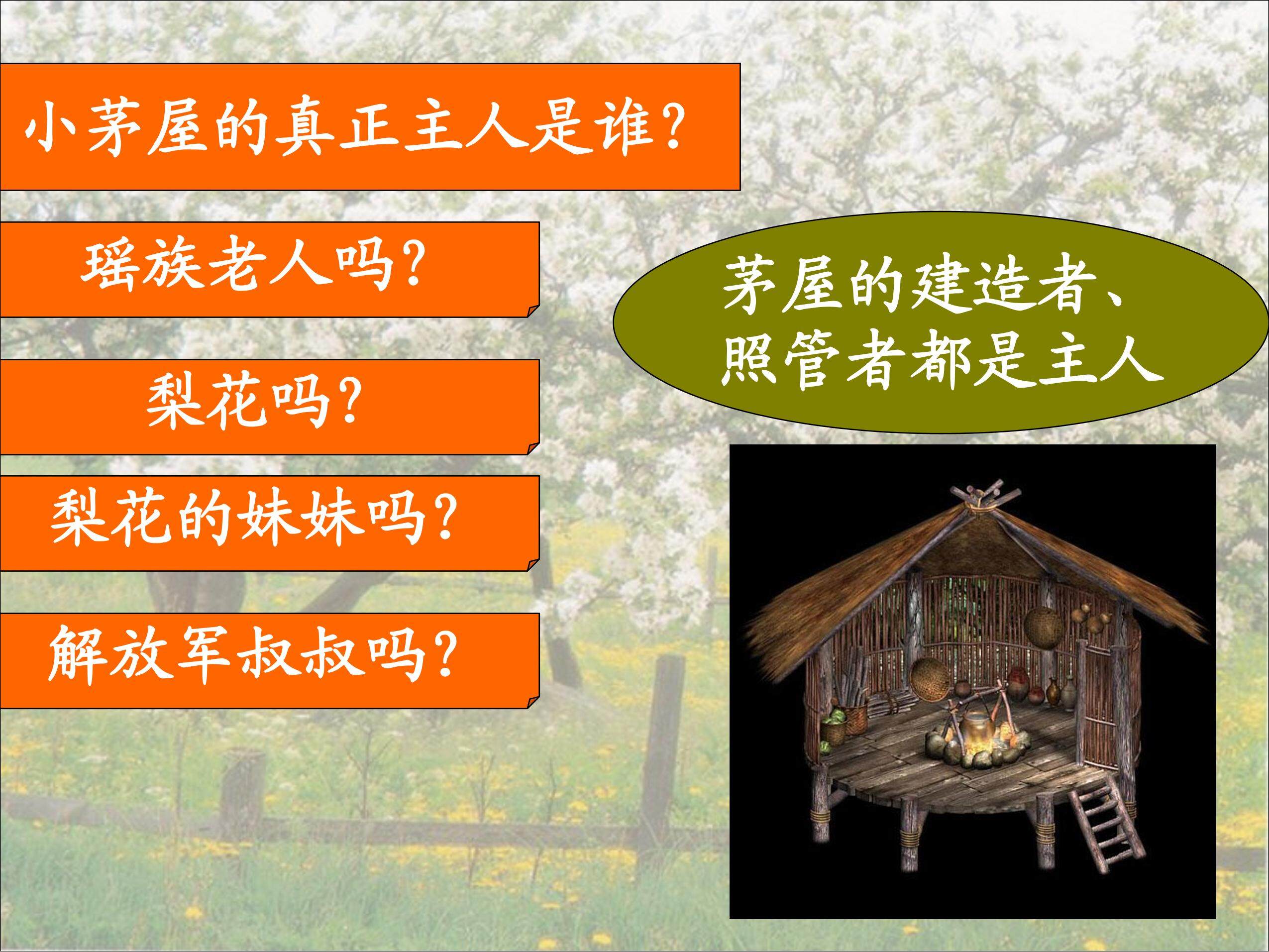 小茅屋的真正主人是谁?

瑶族老人吗?

梨花吗?

梨花的妹妹吗?

解放军叔叔吗?

茅屋的建造者、照管者都是主人